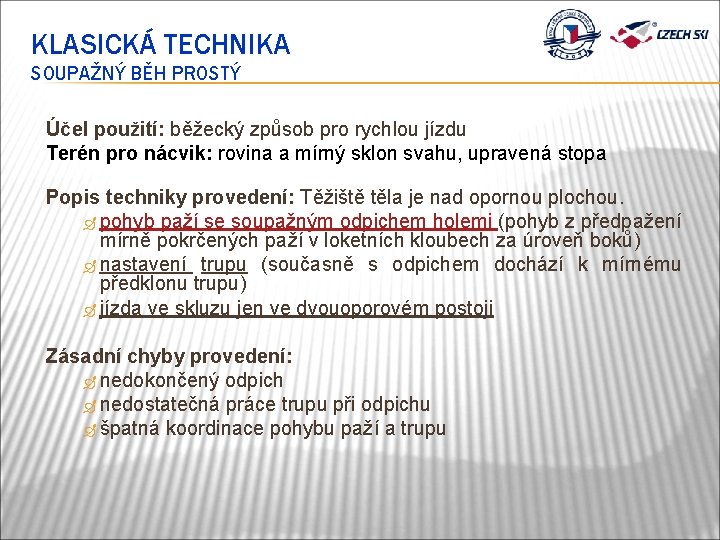 KLASICKÁ TECHNIKA
SOUPAŽNÝ BĚH PROSTÝ

CZECH SKI

Účel použití: běžecký způsob pro rychlou jízdu
Terén pro nácvik: rovina a mírný sklon svahu, upravená stopa

Popis techniky provedení: Těžiště těla je nad opornou plochou.
pohyb paží se soupažným odpichem holemi (pohyb z předpažení mírně pokrčených paží v loketních kloubech za úroveň boků)
nastavení trupu (současně s odpichem dochází k mírnému předklonu trupu)
jízda ve skluzu jen ve dvouoporovém postoji

Zásadní chyby provedení:
nedokončený odpich
nedostatečná práce trupu při odpichu
špatná koordinace pohybu paží a trupu